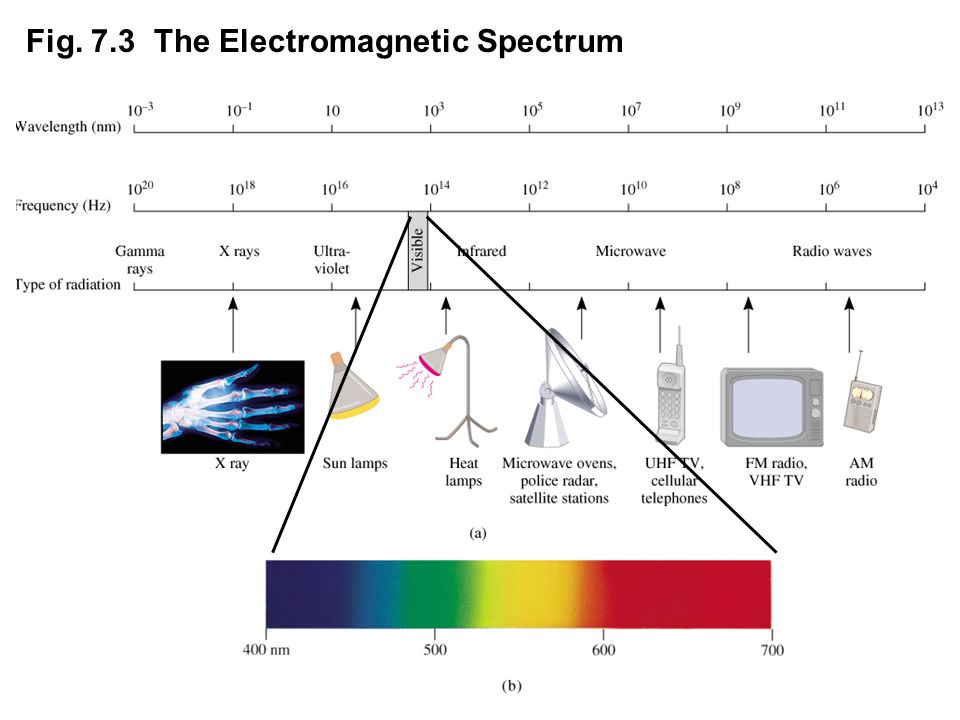 Fig. 7.3 The Electromagnetic Spectrum

Wavelength (nm) $10^{-3}$ $10^{-1}$ $10$ $10^{3}$ $10^{5}$ $10^{7}$ $10^{9}$ $10^{11}$ $10^{13}$

Frequency (Hz) $10^{20}$ $10^{18}$ $10^{16}$ $10^{14}$ $10^{12}$ $10^{10}$ $10^{8}$ $10^{6}$ $10^{4}$

Type of radiation Gamma rays X rays Ultra-violet Visible Infrared Microwave Radio waves

X ray

Sun lamps

Heat lamps

Microwave ovens, police radar, satellite stations

UHF TV, cellular telephones

FM radio, VHF TV

AM radio

(a)

400 nm 500 600 700

(b)